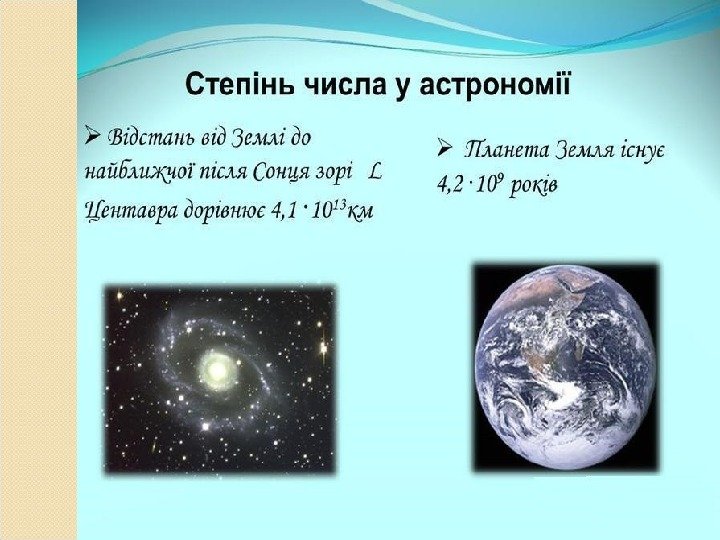 Степінь числа у астрономії

➢ Відстань від Землі до найближчої після Сонця зорі L Центавра дорівнює $4,1 \cdot 10^{13}$км

➢ Планета Земля існує $4,2 \cdot 10^{9}$ років